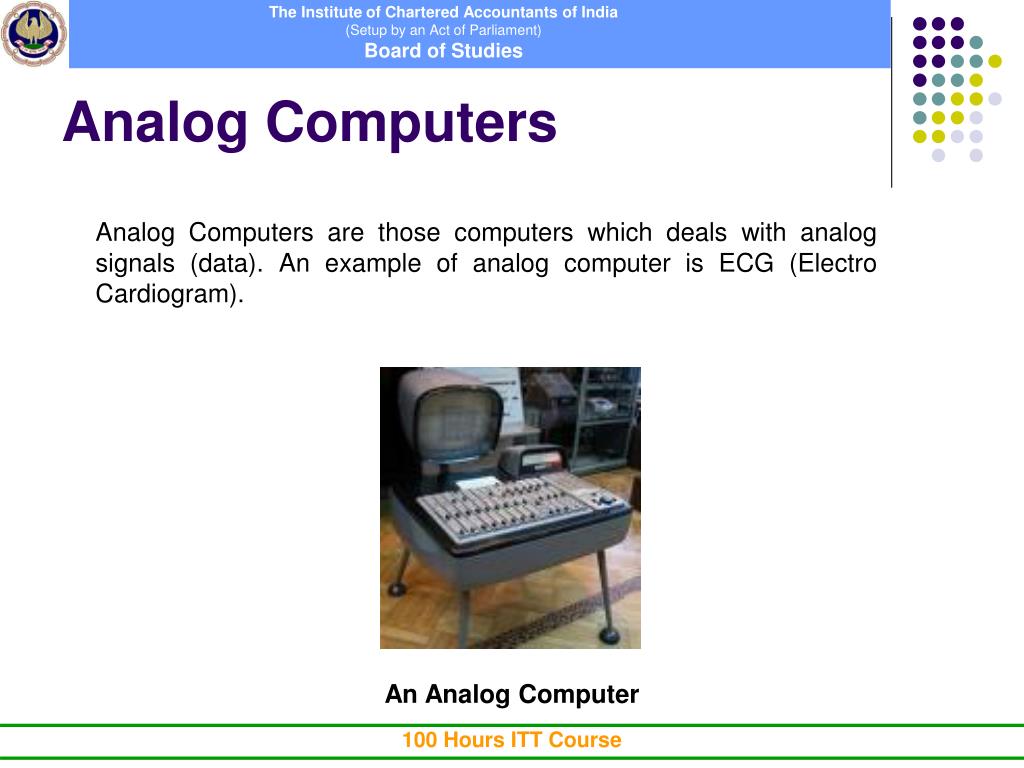 The Institute of Chartered Accountants of India
(Setup by an Act of Parliament)
Board of Studies

Analog Computers

Analog Computers are those computers which deals with analog signals (data). An example of analog computer is ECG (Electro Cardiogram).

An Analog Computer

100 Hours ITT Course